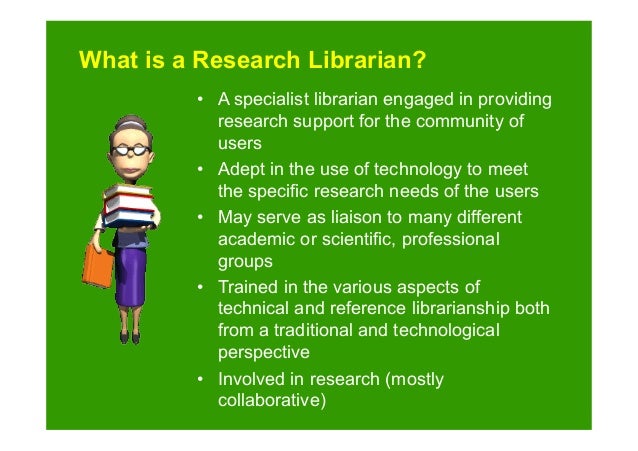 What is a Research Librarian?

• A specialist librarian engaged in providing research support for the community of users

• Adept in the use of technology to meet the specific research needs of the users

• May serve as liaison to many different academic or scientific, professional groups

• Trained in the various aspects of technical and reference librarianship both from a traditional and technological perspective

• Involved in research (mostly collaborative)